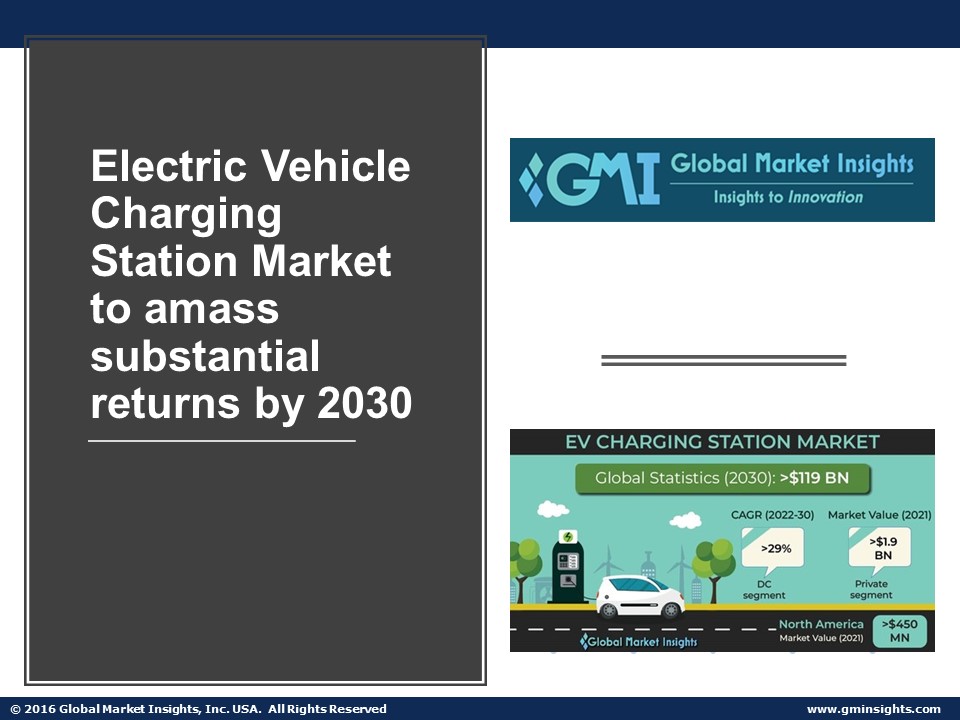 Electric Vehicle Charging Station Market to amass substantial returns by 2030

GMI Global Market Insights
Insights to Innovation

EV CHARGING STATION MARKET

Global Statistics (2030): >$119 BN

CAGR (2022-30)
>29%
DC segment

Market Value (2021)
>$1.9 BN
Private segment

North America
Market Value (2021)
>$450 MN

Global Market Insights

© 2016 Global Market Insights, Inc. USA. All Rights Reserved

www.gminsights.com